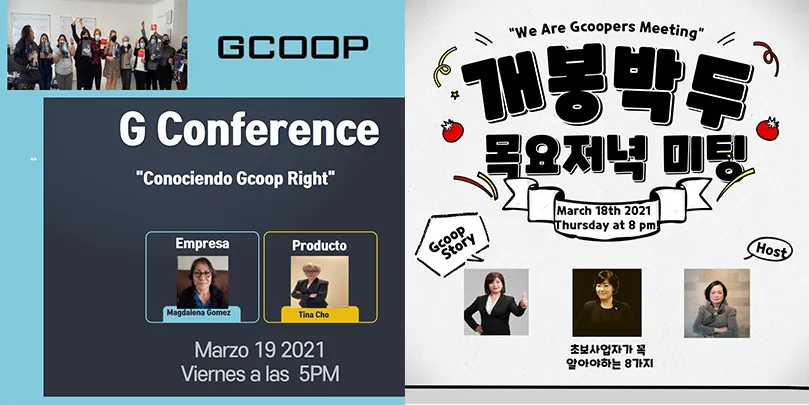 GCOOP

G Conference

"Conociendo Gcoop Right"

Empresa

Magdalena Gomez

Producto

Tina Cho

Marzo 19 2021
Viernes a las 5PM

"We Are Gcoopers Meeting"

개봉박두
목요저녁 미팅

March 18th 2021
Thursday at 8 pm

Gcoop Story

Host

초보사업자가 꼭 알아야하는 8가지